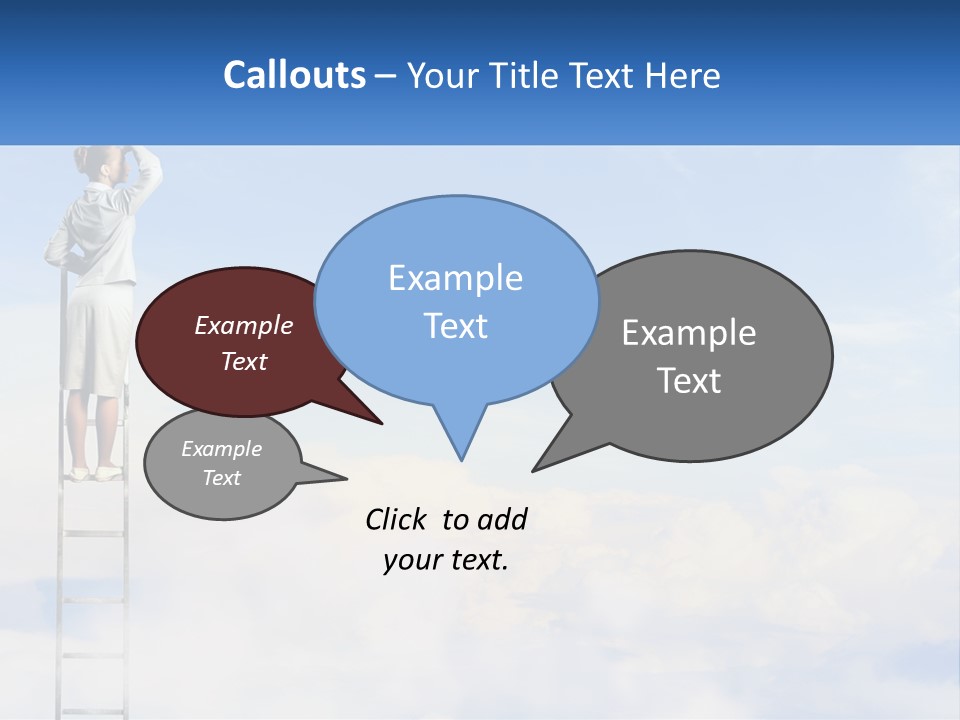 Callouts – Your Title Text Here

Example Text

Example Text

Example Text

Example Text

Click to add your text.